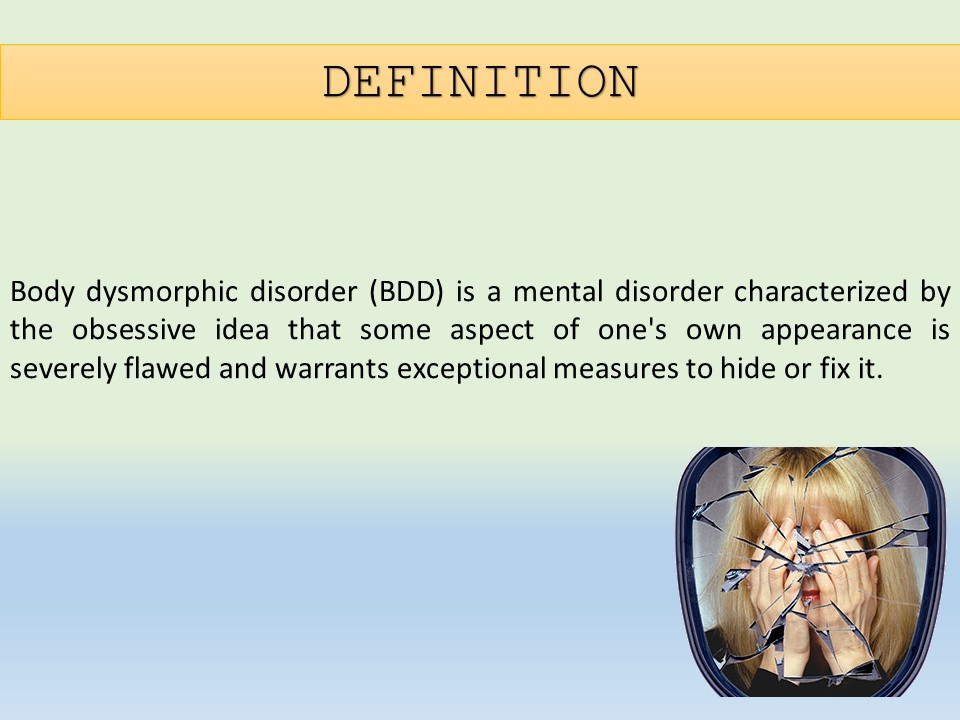 DEFINITION

Body dysmorphic disorder (BDD) is a mental disorder characterized by the obsessive idea that some aspect of one's own appearance is severely flawed and warrants exceptional measures to hide or fix it.